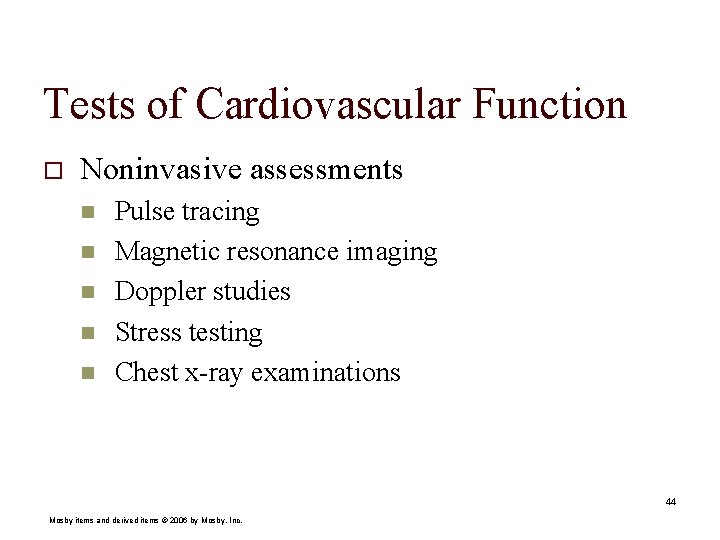 Tests of Cardiovascular Function

Noninvasive assessments

Pulse tracing

Magnetic resonance imaging

Doppler studies

Stress testing

Chest x-ray examinations

44

Mosby items and derived items © 2006 by Mosby, Inc.